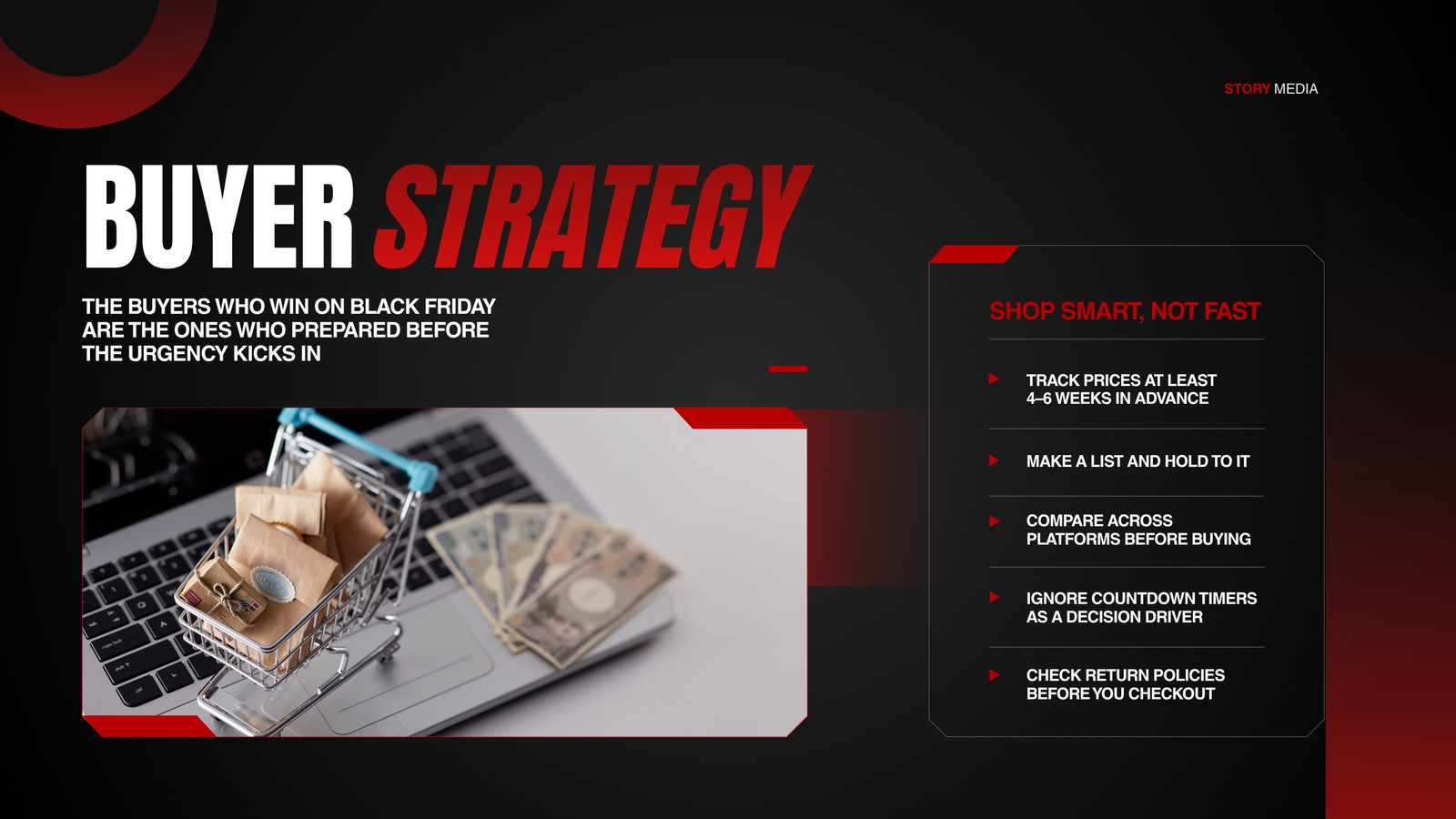 STORY MEDIA

BUYER STRATEGY

THE BUYERS WHO WIN ON BLACK FRIDAY ARE THE ONES WHO PREPARED BEFORE THE URGENCY KICKS IN

SHOP SMART, NOT FAST

TRACK PRICES AT LEAST 4–6 WEEKS IN ADVANCE

MAKE A LIST AND HOLD TO IT

COMPARE ACROSS PLATFORMS BEFORE BUYING

IGNORE COUNTDOWN TIMERS AS A DECISION DRIVER

CHECK RETURN POLICIES BEFORE YOU CHECKOUT